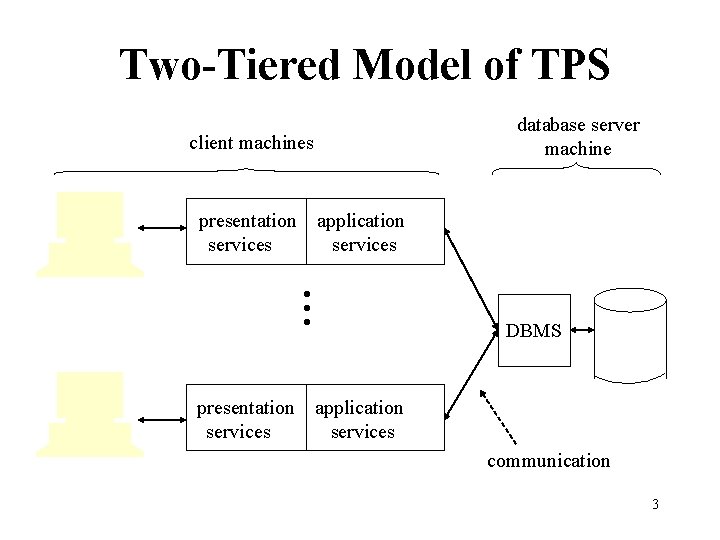 Two-Tiered Model of TPS

client machines

database server machine

presentation services

application services

DBMS

presentation services

application services

communication

3